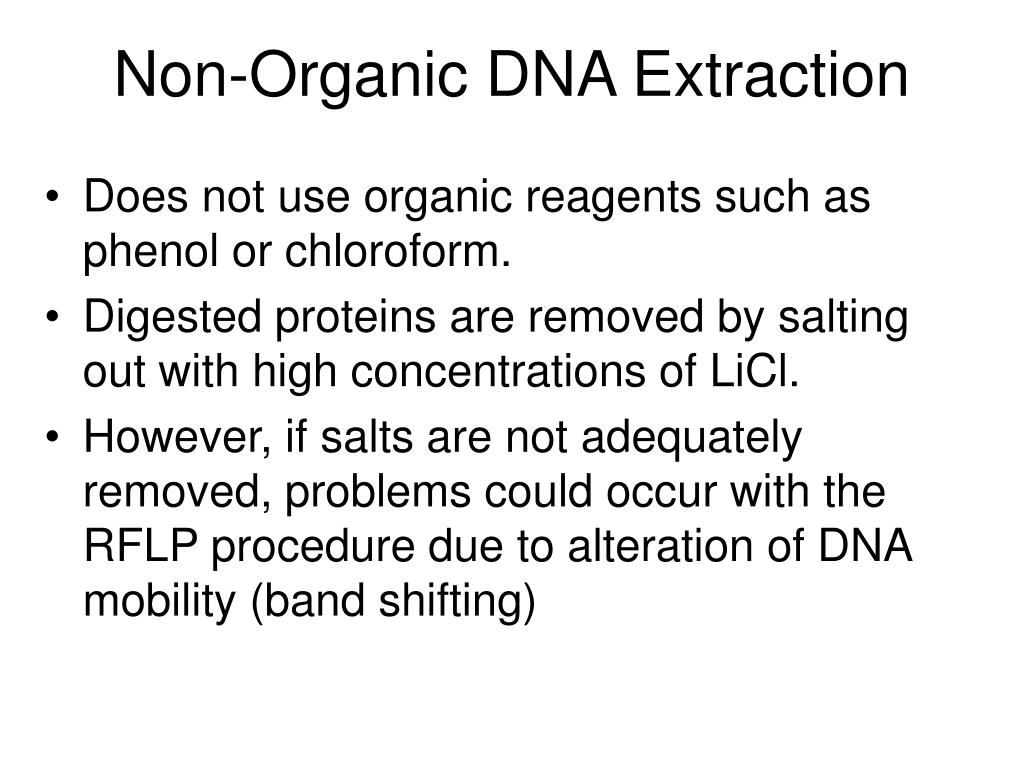 Non-Organic DNA Extraction

• Does not use organic reagents such as phenol or chloroform.

• Digested proteins are removed by salting out with high concentrations of LiCl.

• However, if salts are not adequately removed, problems could occur with the RFLP procedure due to alteration of DNA mobility (band shifting)